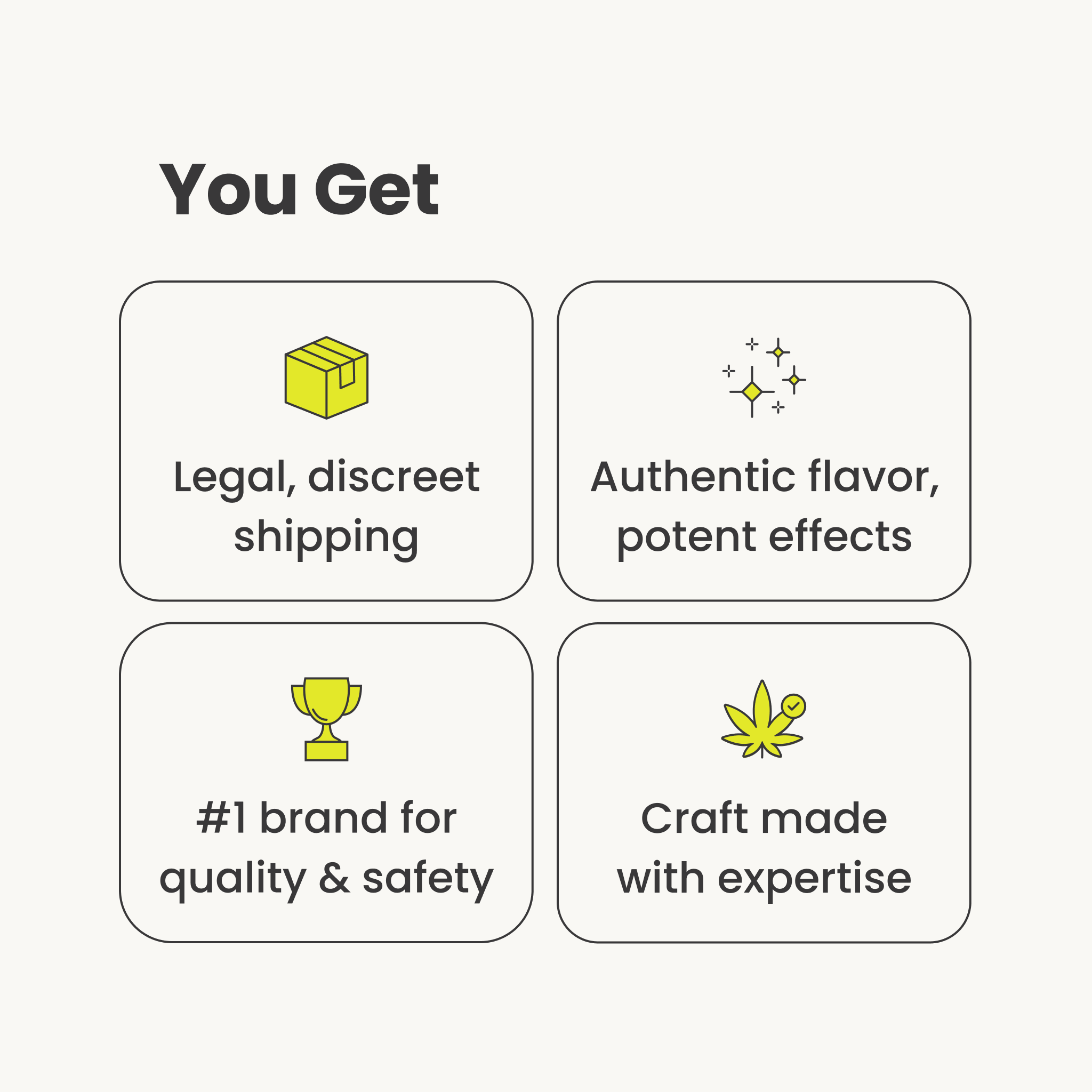 You Get

Legal, discreet shipping

Authentic flavor, potent effects

#1 brand for quality & safety

Craft made with expertise